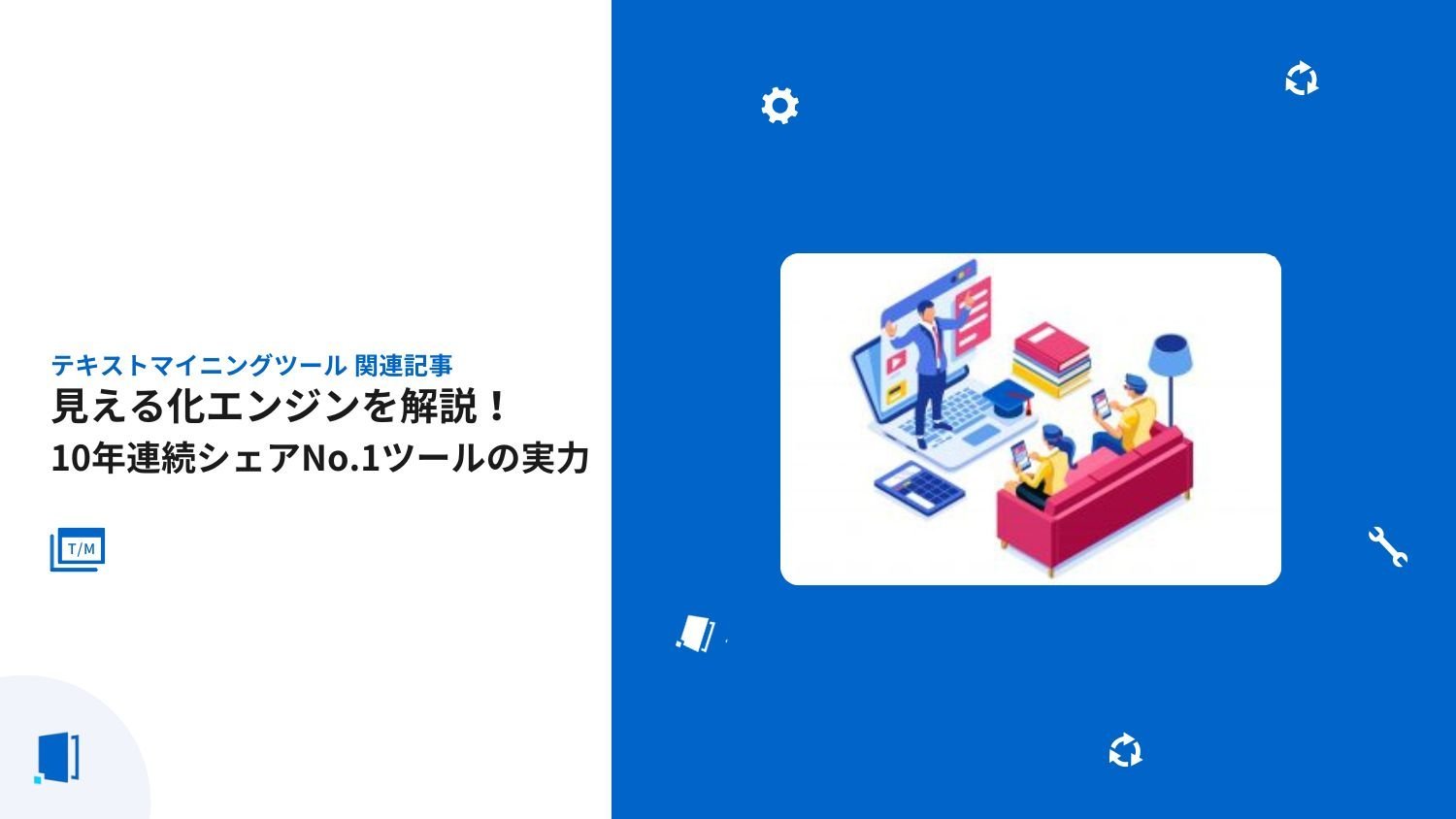 テキストマイニングツール 関連記事
見える化エンジンを解説！
10年連続シェアNo.1ツールの実力

T/M